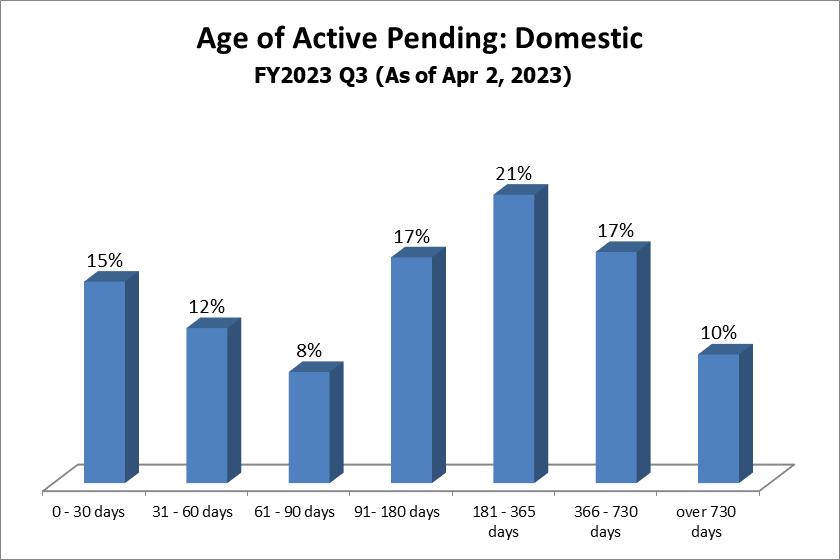 Age of Active Pending: Domestic
FY2023 Q3 (As of Apr 2, 2023)

15%
12%
8%
17%
21%
17%
10%

0 - 30 days
31 - 60 days
61 - 90 days
91- 180 days
181 - 365 days
366 - 730 days
over 730 days